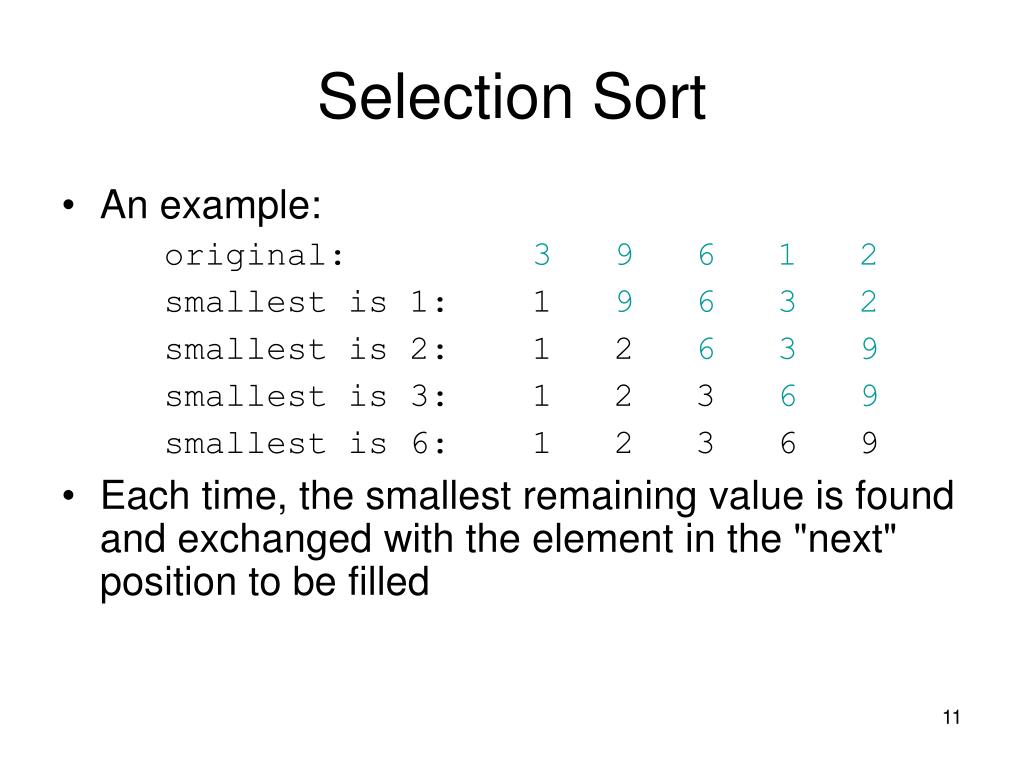 Selection Sort

• An example:

original: 3 9 6 1 2
smallest is 1: 1 9 6 3 2
smallest is 2: 1 2 6 3 9
smallest is 3: 1 2 3 6 9
smallest is 6: 1 2 3 6 9

• Each time, the smallest remaining value is found and exchanged with the element in the "next" position to be filled

11